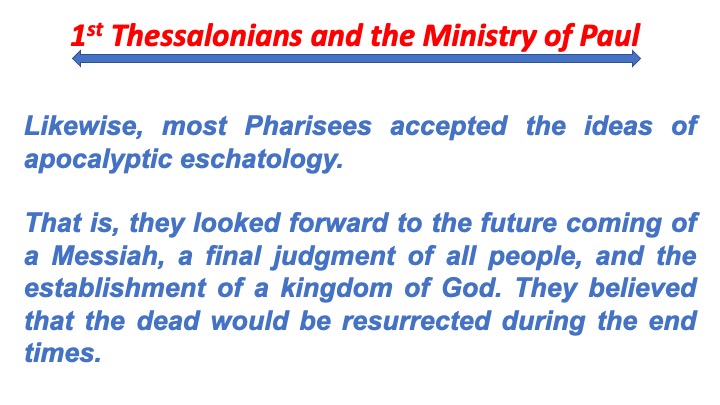 1st Thessalonians and the Ministry of Paul

Likewise, most Pharisees accepted the ideas of apocalyptic eschatology.

That is, they looked forward to the future coming of a Messiah, a final judgment of all people, and the establishment of a kingdom of God. They believed that the dead would be resurrected during the end times.